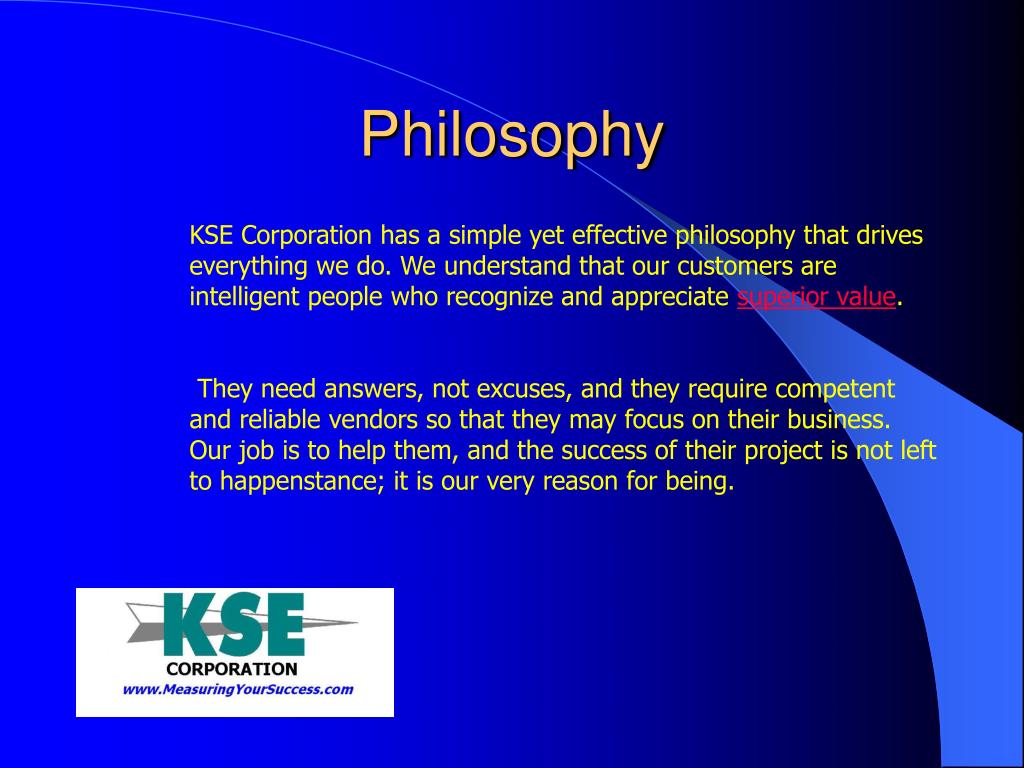 Philosophy

KSE Corporation has a simple yet effective philosophy that drives everything we do. We understand that our customers are intelligent people who recognize and appreciate superior value.

They need answers, not excuses, and they require competent and reliable vendors so that they may focus on their business. Our job is to help them, and the success of their project is not left to happenstance; it is our very reason for being.

KSE
CORPORATION
www.MeasuringYourSuccess.com